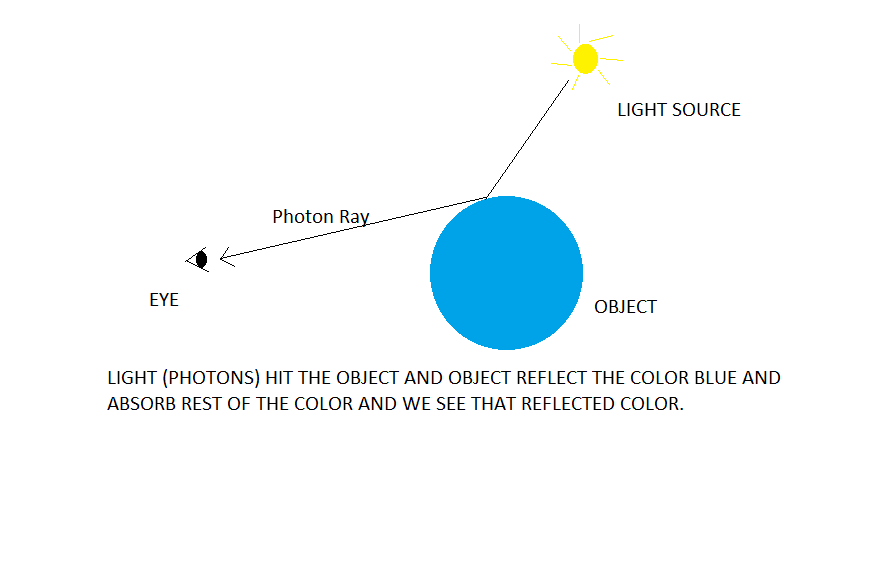 LIGHT SOURCE

Photon Ray

EYE

OBJECT

LIGHT (PHOTONS) HIT THE OBJECT AND OBJECT REFLECT THE COLOR BLUE AND ABSORB REST OF THE COLOR AND WE SEE THAT REFLECTED COLOR.